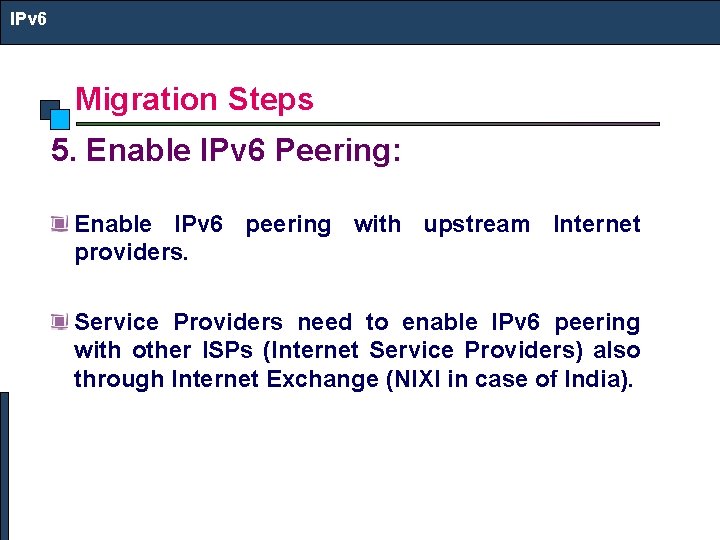 IPv6

Migration Steps

5. Enable IPv6 Peering:

Enable IPv6 peering with upstream Internet providers.

Service Providers need to enable IPv6 peering with other ISPs (Internet Service Providers) also through Internet Exchange (NIXI in case of India).